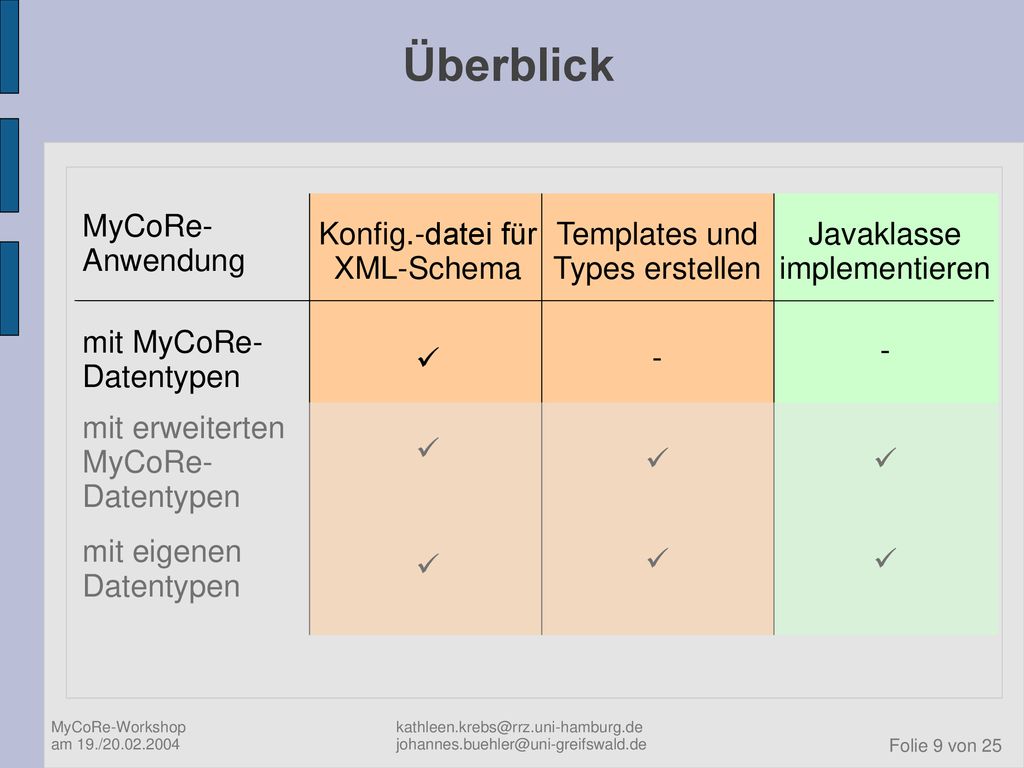 Überblick

| MyCoRe-Anwendung | Konfig.-datei für XML-Schema | Templates und Types erstellen | Javaklasse implementieren |
|---|---|---|---|
| mit MyCoRe-Datentypen | ✓ | - | - |
| mit erweiterten MyCoRe-Datentypen | ✓ | ✓ | ✓ |
| mit eigenen Datentypen | ✓ | ✓ | ✓ |

MyCoRe-Workshop
am 19./20.02.2004

kathleen.krebs@rrz.uni-hamburg.de
johannes.buehler@uni-greifswald.de

Folie 9 von 25